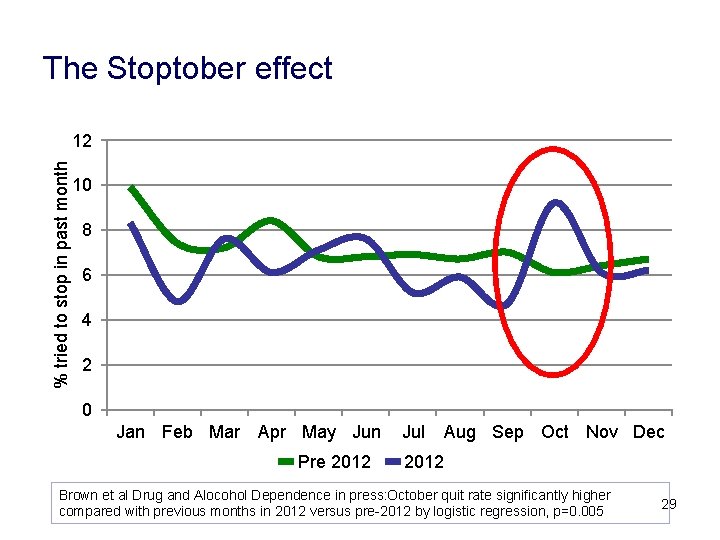 The Stoptober effect

% tried to stop in past month

12
10
8
6
4
2
0

Jan Feb Mar Apr May Jun Jul Aug Sep Oct Nov Dec

Pre 2012 2012

Brown et al Drug and Alocohol Dependence in press:October quit rate significantly higher compared with previous months in 2012 versus pre-2012 by logistic regression, p=0.005

29